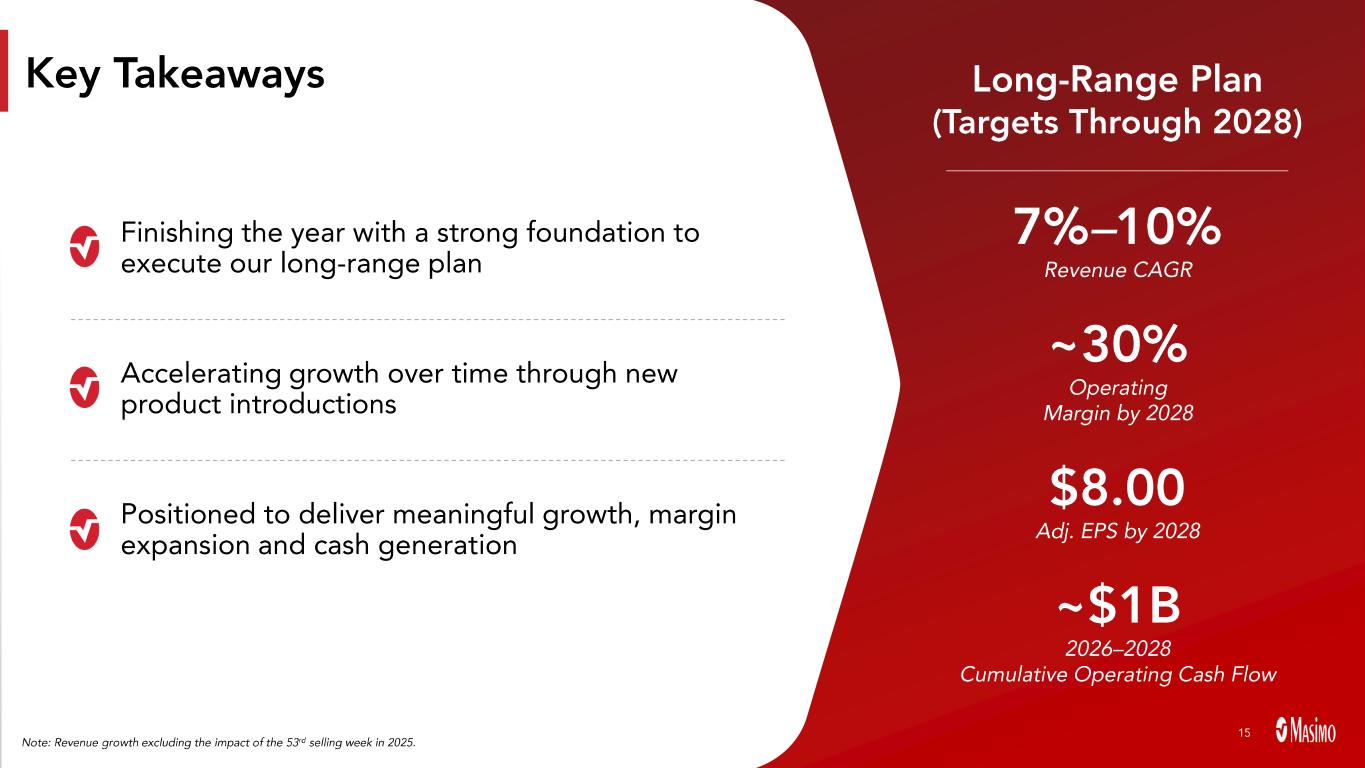 Key Takeaways

Finishing the year with a strong foundation to execute our long-range plan

Accelerating growth over time through new product introductions

Positioned to deliver meaningful growth, margin expansion and cash generation

Long-Range Plan (Targets Through 2028)

7%–10%
Revenue CAGR

~30%
Operating Margin by 2028

$8.00
Adj. EPS by 2028

~$1B
2026–2028
Cumulative Operating Cash Flow

Note: Revenue growth excluding the impact of the 53$^{rd}$ selling week in 2025.

15

MASIMO